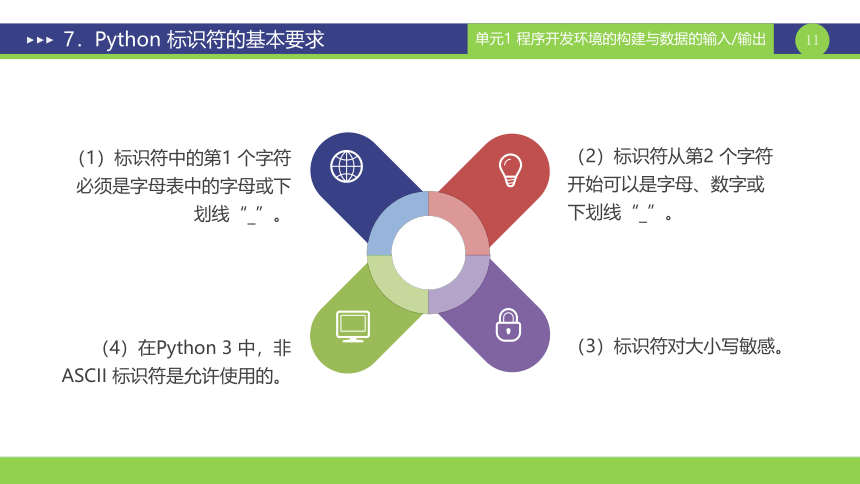 7．Python 标识符的基本要求

单元1 程序开发环境的构建与数据的输入/输出

11

（1）标识符中的第1 个字符必须是字母表中的字母或下划线“_”。

（2）标识符从第2 个字符开始可以是字母、数字或下划线“_”。

（4）在Python 3 中，非ASCII 标识符是允许使用的。

（3）标识符对大小写敏感。